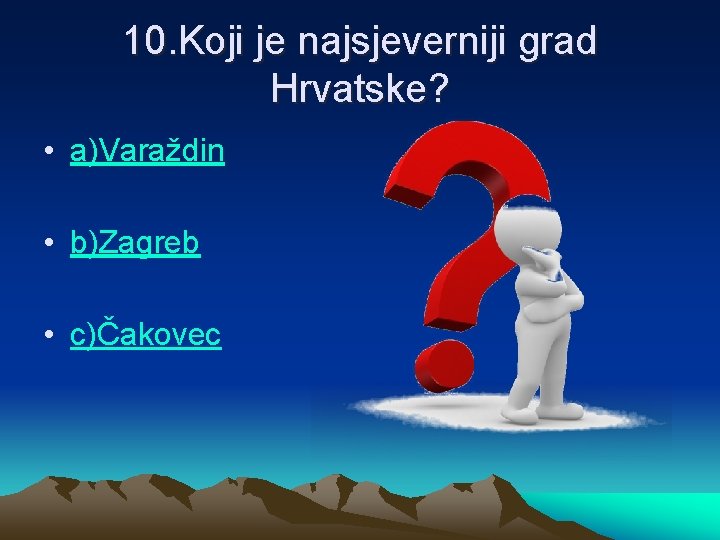 10.Koji je najsjeverniji grad Hrvatske?

• a)Varaždin

• b)Zagreb

• c)Čakovec